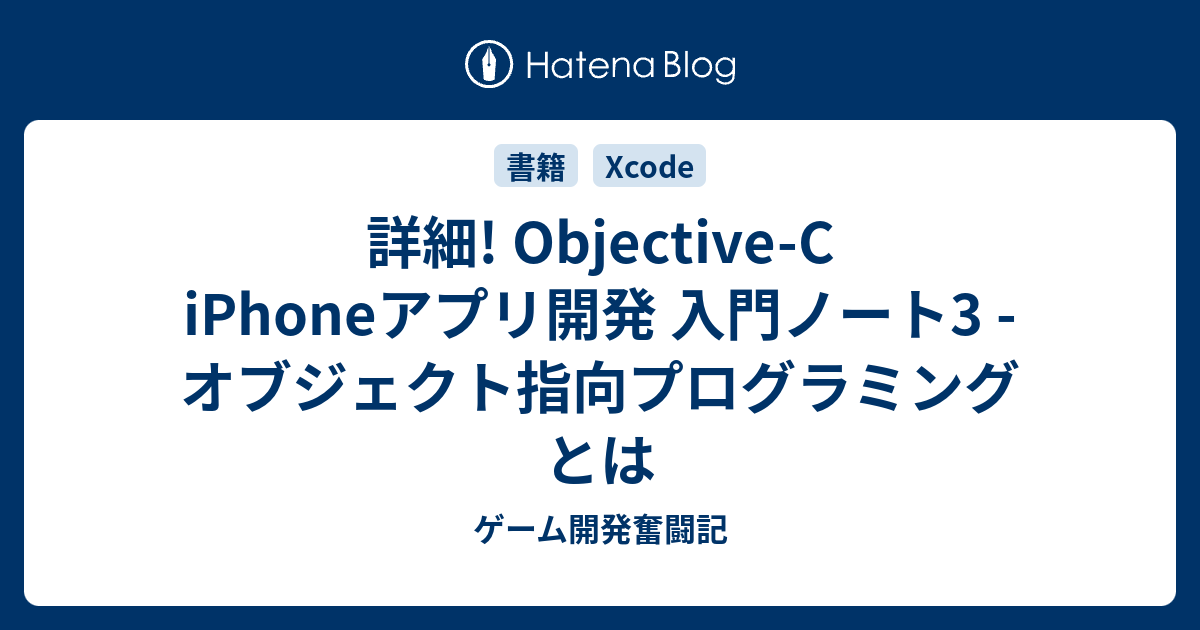 Hatena Blog

書籍
Xcode

詳細! Objective-C iPhoneアプリ開発 入門ノート3 - オブジェクト指向プログラミングとは

ゲーム開発奮闘記